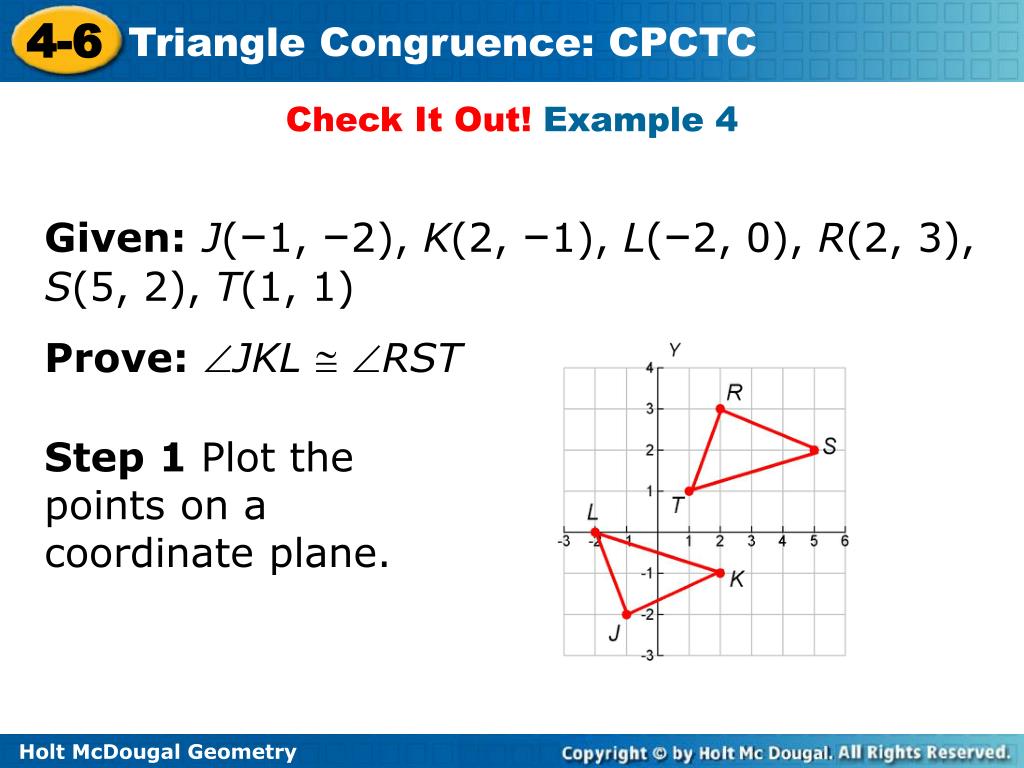 4-6 Triangle Congruence: CPCTC

Check It Out! Example 4

Given: $J(-1, -2)$, $K(2, -1)$, $L(-2, 0)$, $R(2, 3)$, $S(5, 2)$, $T(1, 1)$

Prove: $\angle JKL \cong \angle RST$

Step 1 Plot the points on a coordinate plane.

Y
4
3
2
1
-1
-2
-3
-3 -2 -1 1 2 3 4 5 6
R
S
T
L
K
J

Holt McDougal Geometry

Copyright © by Holt Mc Dougal. All Rights Reserved.